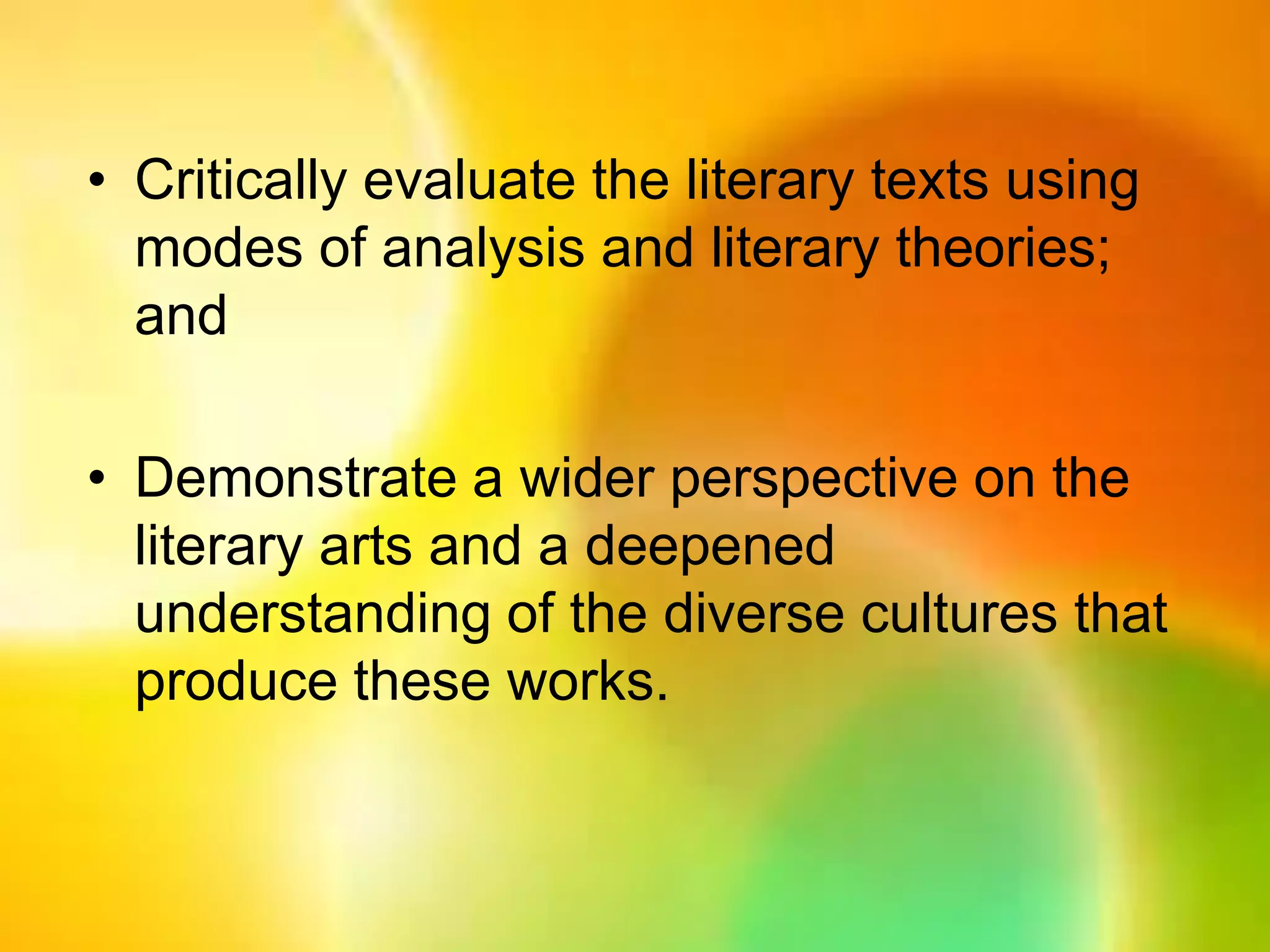 • Critically evaluate the literary texts using modes of analysis and literary theories; and

• Demonstrate a wider perspective on the literary arts and a deepened understanding of the diverse cultures that produce these works.